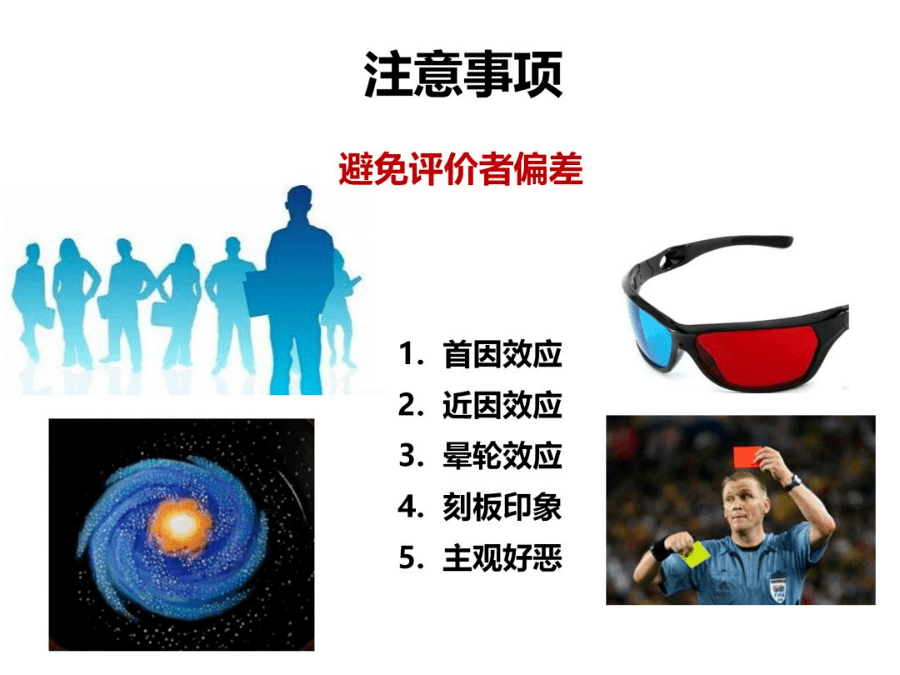 注意事项

避免评价者偏差

1. 首因效应
2. 近因效应
3. 晕轮效应
4. 刻板印象
5. 主观好恶